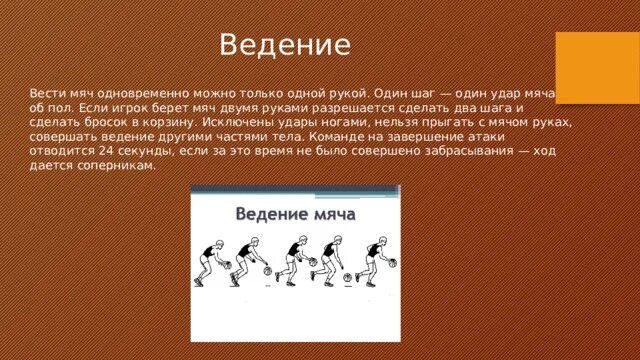 Ведение

Вести мяч одновременно можно только одной рукой. Один шаг — один удар мяча об пол. Если игрок берет мяч двумя руками разрешается сделать два шага и сделать бросок в корзину. Исключены удары ногами, нельзя прыгать с мячом руках, совершать ведение другими частями тела. Команде на завершение атаки отводится 24 секунды, если за это время не было совершено забрасывания — ход дается соперникам.

Ведение мяча